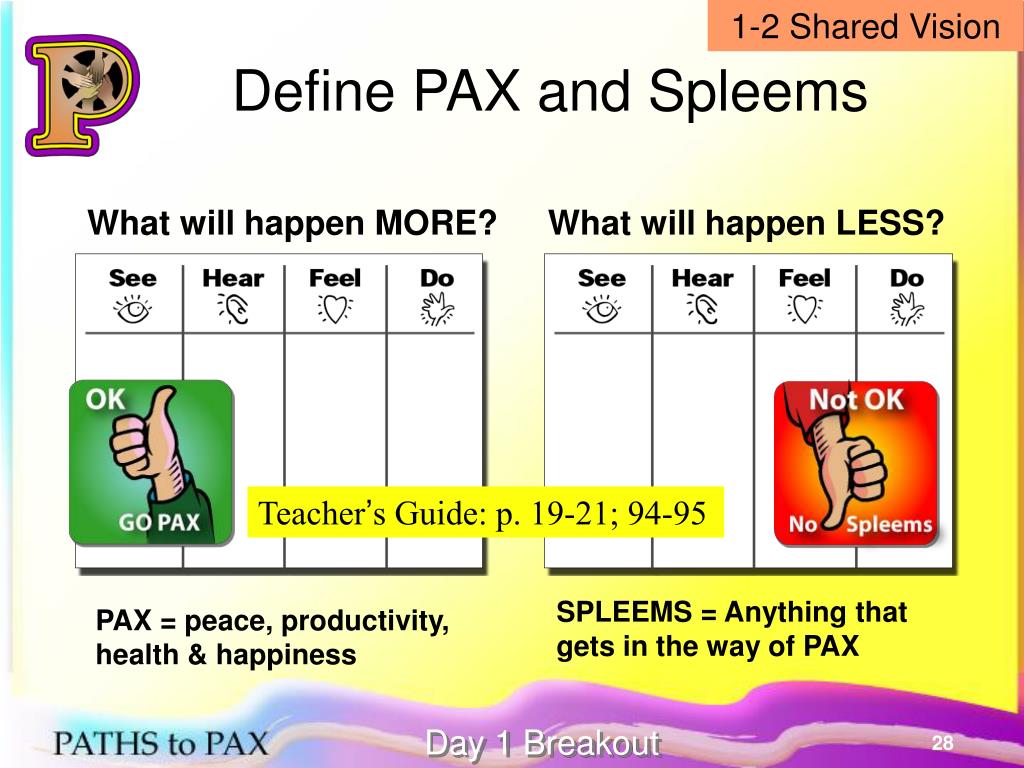 1-2 Shared Vision

P

Define PAX and Spleems

What will happen MORE?

| See | Hear | Feel | Do |
|---|---|---|---|
| | | | |

OK

GO PAX

What will happen LESS?

| See | Hear | Feel | Do |
|---|---|---|---|
| | | | |

Not OK

No Spleems

Teacher's Guide: p. 19-21; 94-95

PAX = peace, productivity, health & happiness

SPLEEMS = Anything that gets in the way of PAX

PATHS to PAX

Day 1 Breakout

28